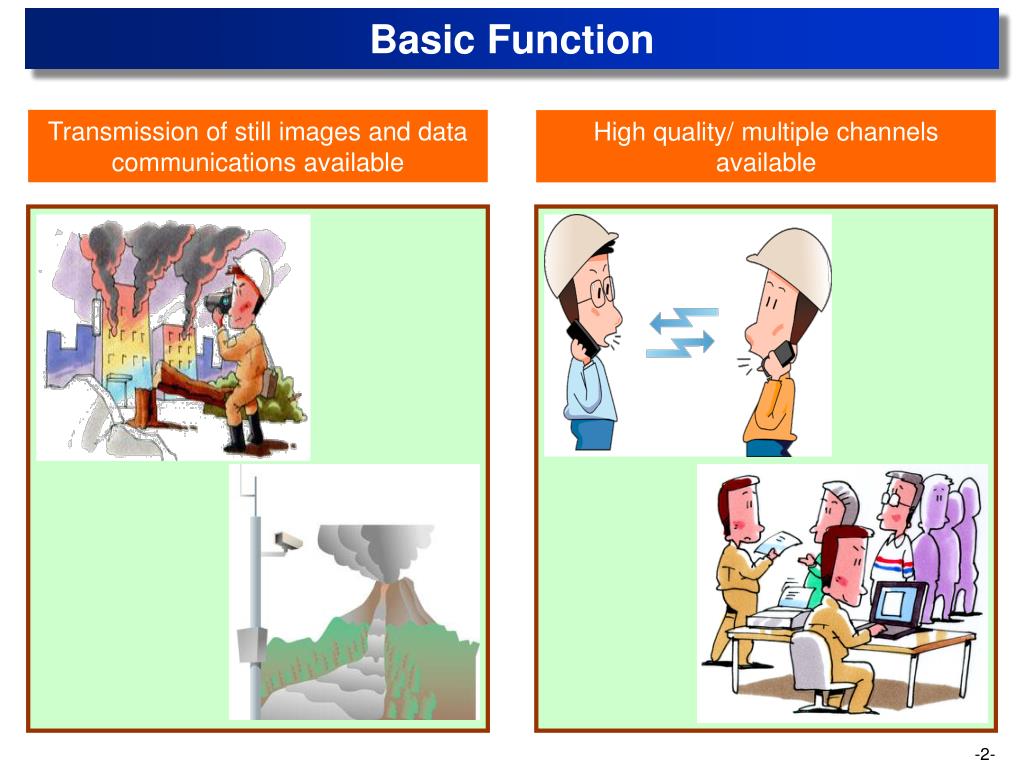 Basic Function

Transmission of still images and data communications available

High quality/ multiple channels available

-2-